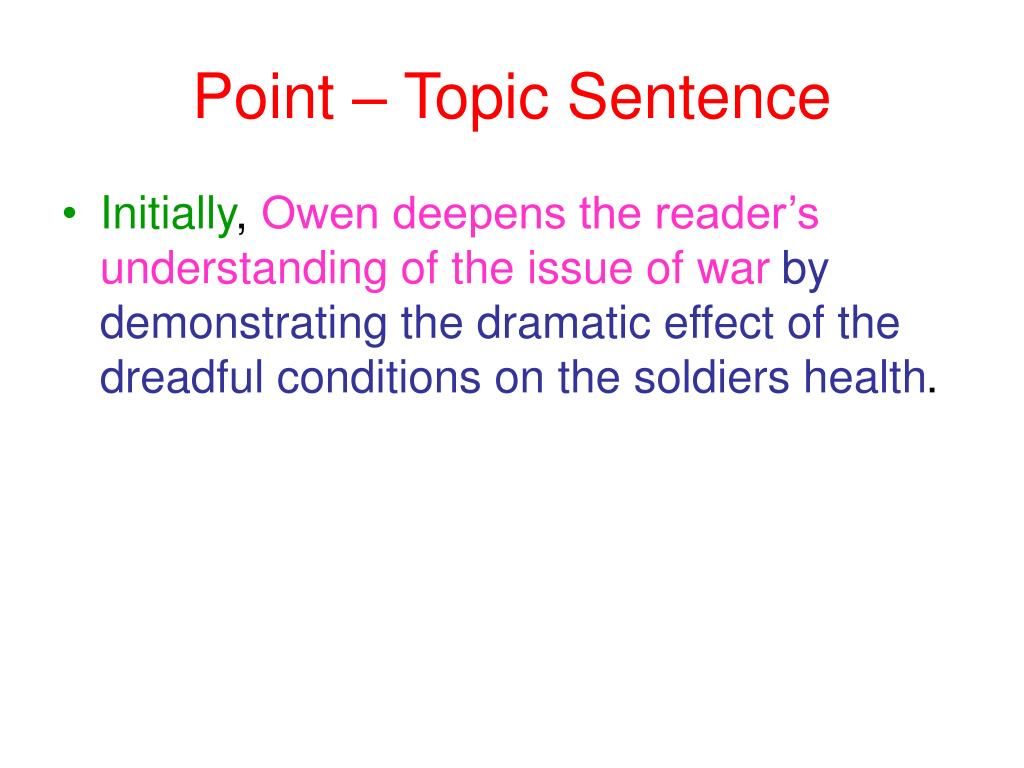 Point – Topic Sentence

• Initially, Owen deepens the reader’s understanding of the issue of war by demonstrating the dramatic effect of the dreadful conditions on the soldiers health.